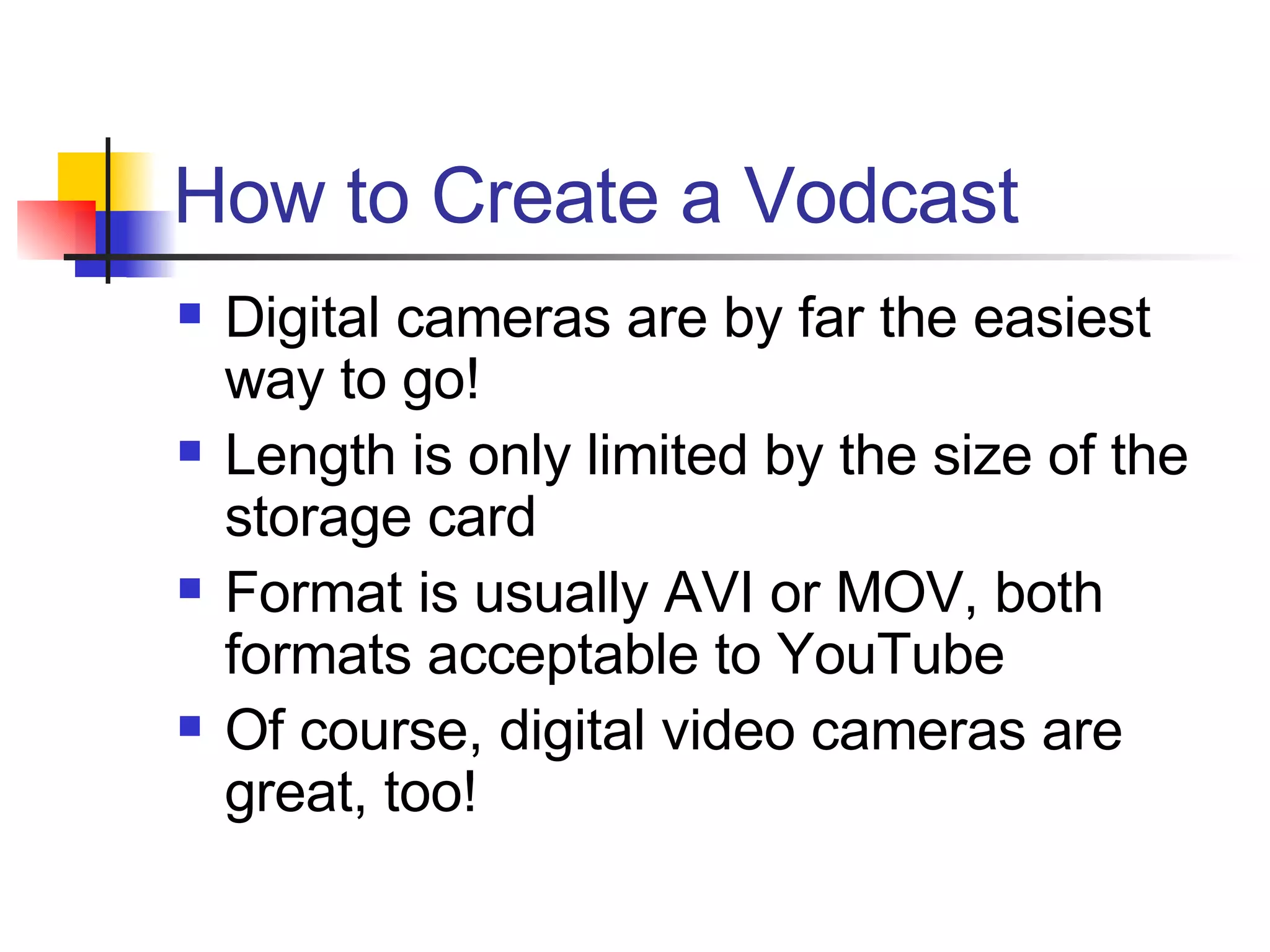 How to Create a Vodcast

- Digital cameras are by far the easiest way to go!
- Length is only limited by the size of the storage card
- Format is usually AVI or MOV, both formats acceptable to YouTube
- Of course, digital video cameras are great, too!